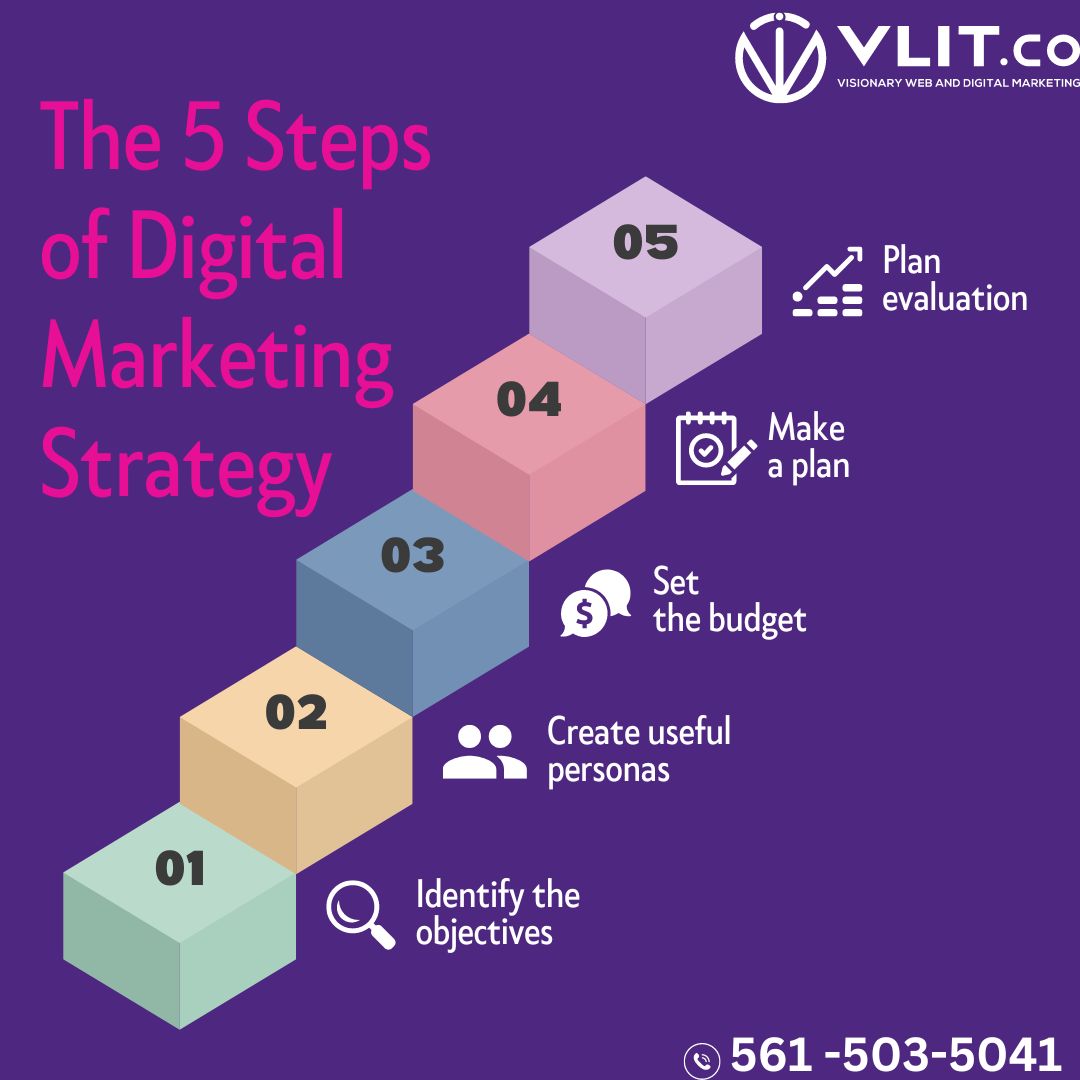 VLIT.co
VISIONARY WEB AND DIGITAL MARKETING

The 5 Steps of Digital Marketing Strategy

05
Plan evaluation

04
Make a plan

03
Set the budget

02
Create useful personas

01
Identify the objectives

561 -503-5041